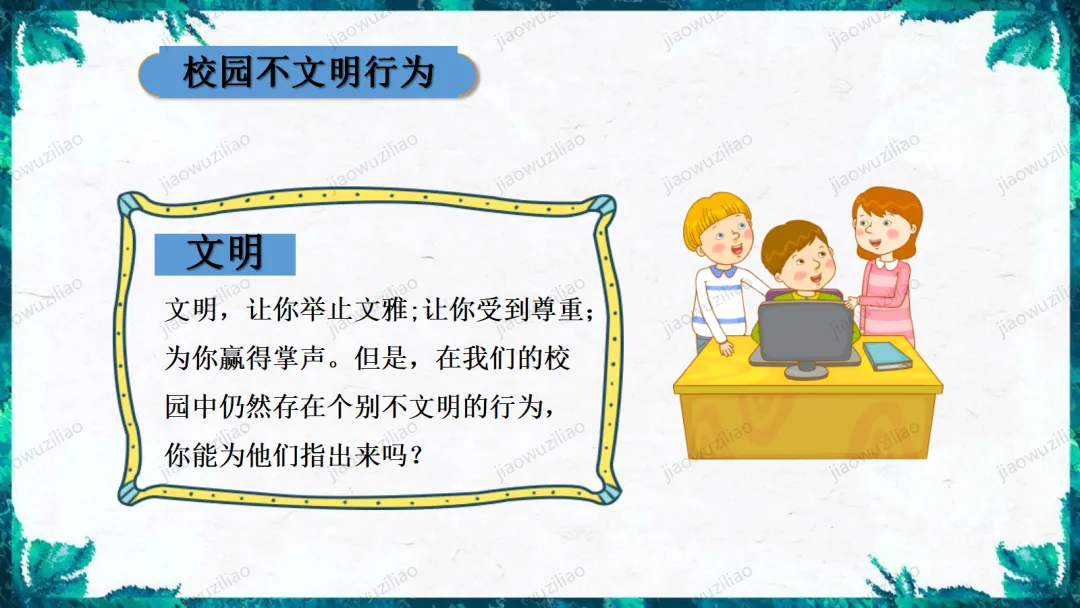 校园不文明行为

文明

文明，让你举止文雅;让你受到尊重;为你赢得掌声。但是，在我们的校园中仍然存在个别不文明的行为，你能为他们指出来吗？

jiaowuziliao